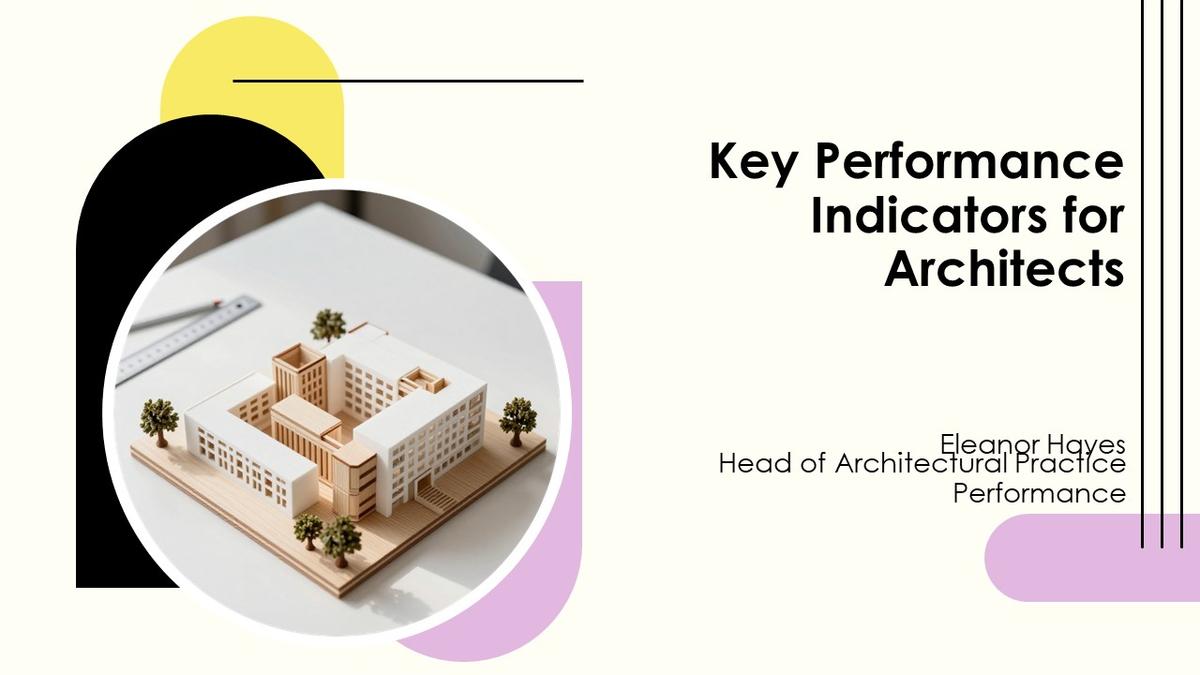 Key Performance Indicators for Architects

Eleanor Hayes
Head of Architectural Practice Performance